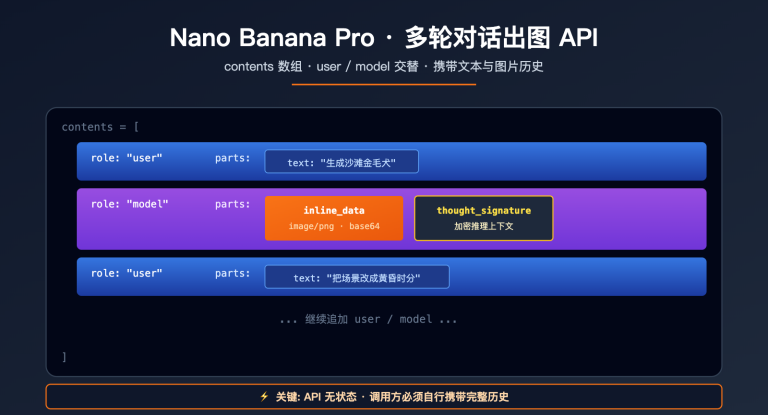 Nano Banana Pro · 多轮对话出图 API

contents 数组 · user / model 交替 · 携带文本与图片历史

contents = [

role: "user" parts: text: "生成沙滩金毛犬"

role: "model" parts: inline_data image/png · base64 thought_signature 加密推理上下文

role: "user" parts: text: "把场景改成黄昏时分"

... 继续追加 user / model ...

]

⚡ 关键: API 无状态 · 调用方必须自行携带完整历史